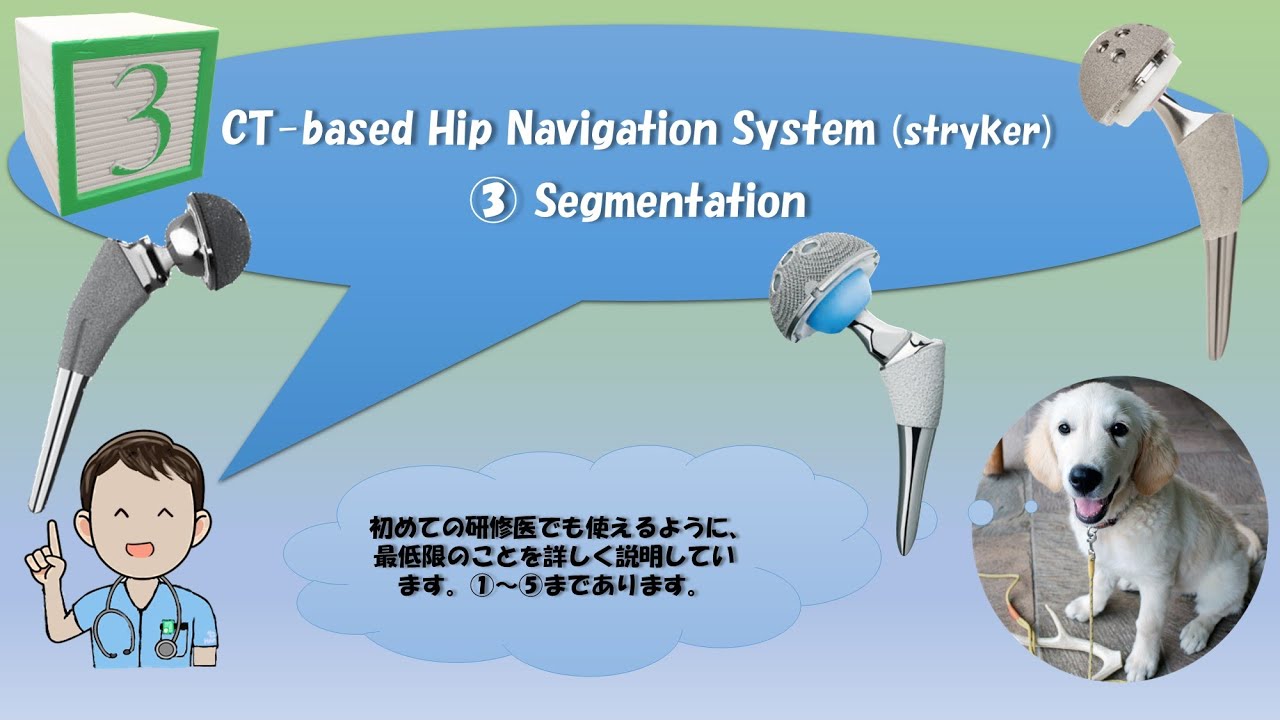 3

CT-based Hip Navigation System (stryker)

③ Segmentation

初めての研修医でも使えるように、最低限のことを詳しく説明しています。①～⑤まであります。